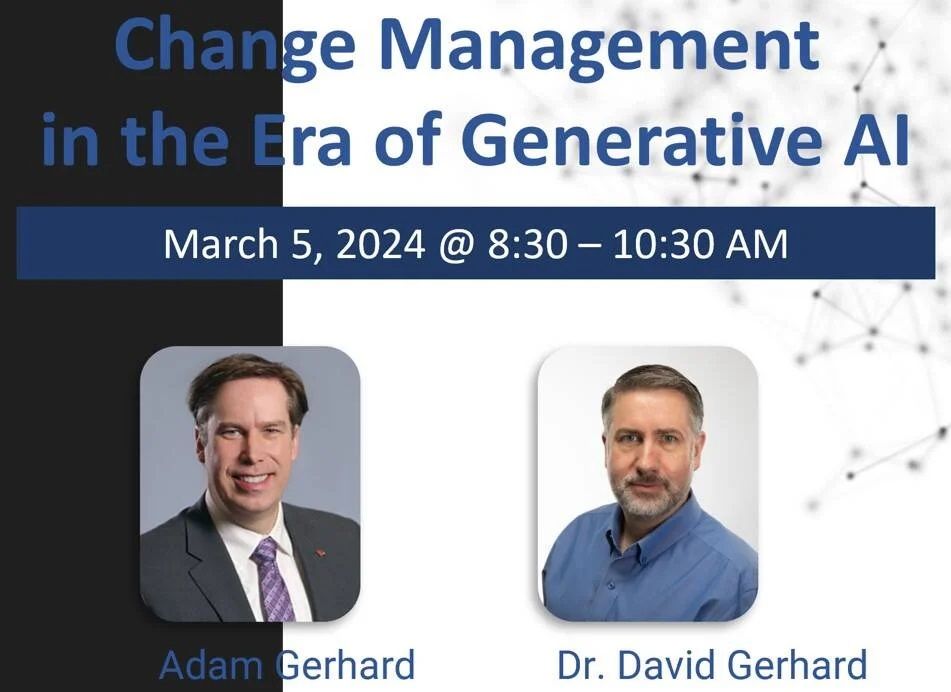 Change Management in the Era of Generative AI

March 5, 2024 @ 8:30 – 10:30 AM

Adam Gerhard

Dr. David Gerhard